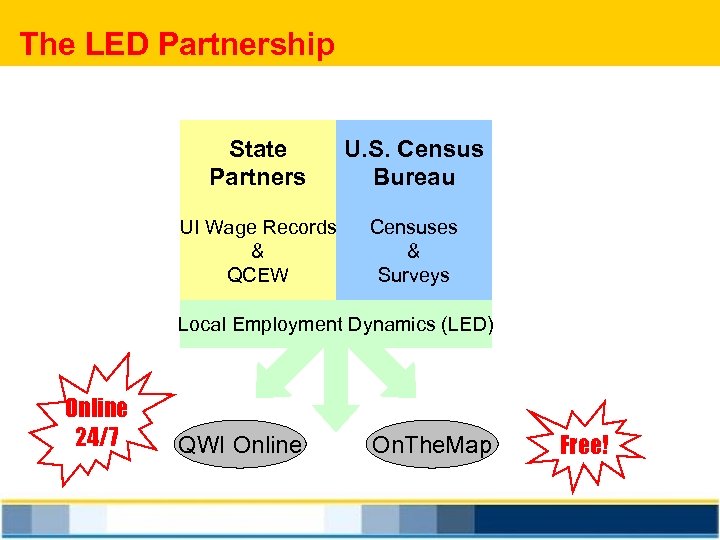 The LED Partnership

State Partners

UI Wage Records & QCEW

U.S. Census Bureau

Censuses & Surveys

Local Employment Dynamics (LED)

Online 24/7

QWI Online

OnTheMap

Free!